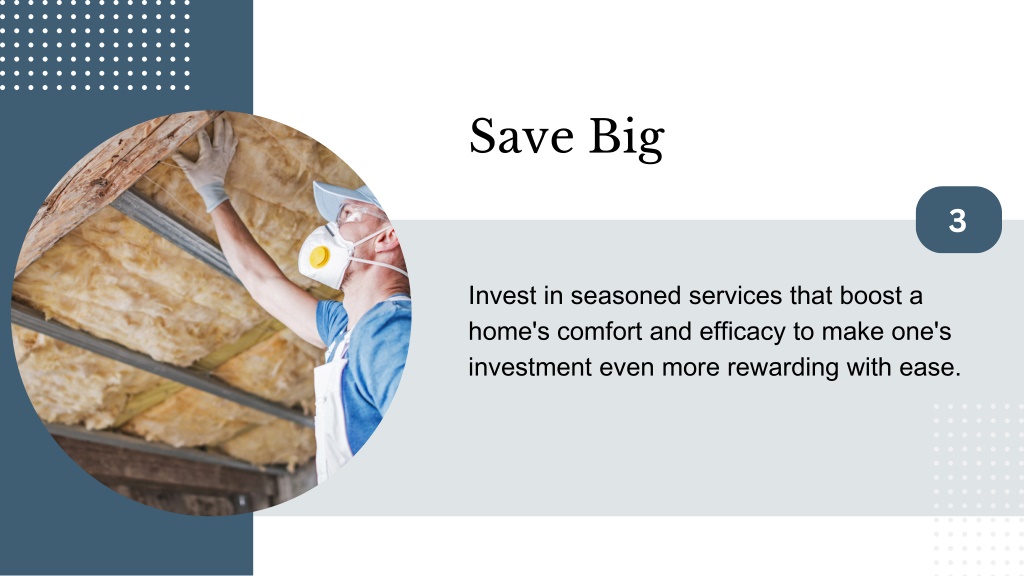 Save Big

3

Invest in seasoned services that boost a home's comfort and efficacy to make one's investment even more rewarding with ease.